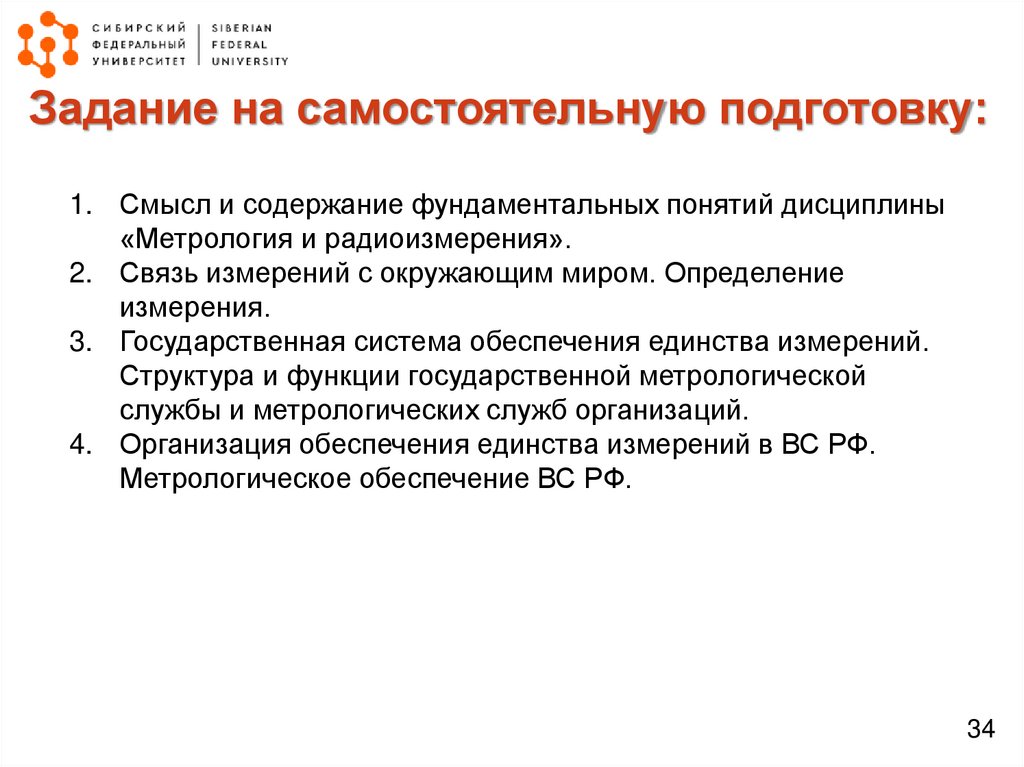 СИБИРСКИЙ ФЕДЕРАЛЬНЫЙ УНИВЕРСИТЕТ | SIBERIAN FEDERAL UNIVERSITY

Задание на самостоятельную подготовку:

1. Смысл и содержание фундаментальных понятий дисциплины «Метрология и радиоизмерения».
2. Связь измерений с окружающим миром. Определение измерения.
3. Государственная система обеспечения единства измерений. Структура и функции государственной метрологической службы и метрологических служб организаций.
4. Организация обеспечения единства измерений в ВС РФ. Метрологическое обеспечение ВС РФ.

34